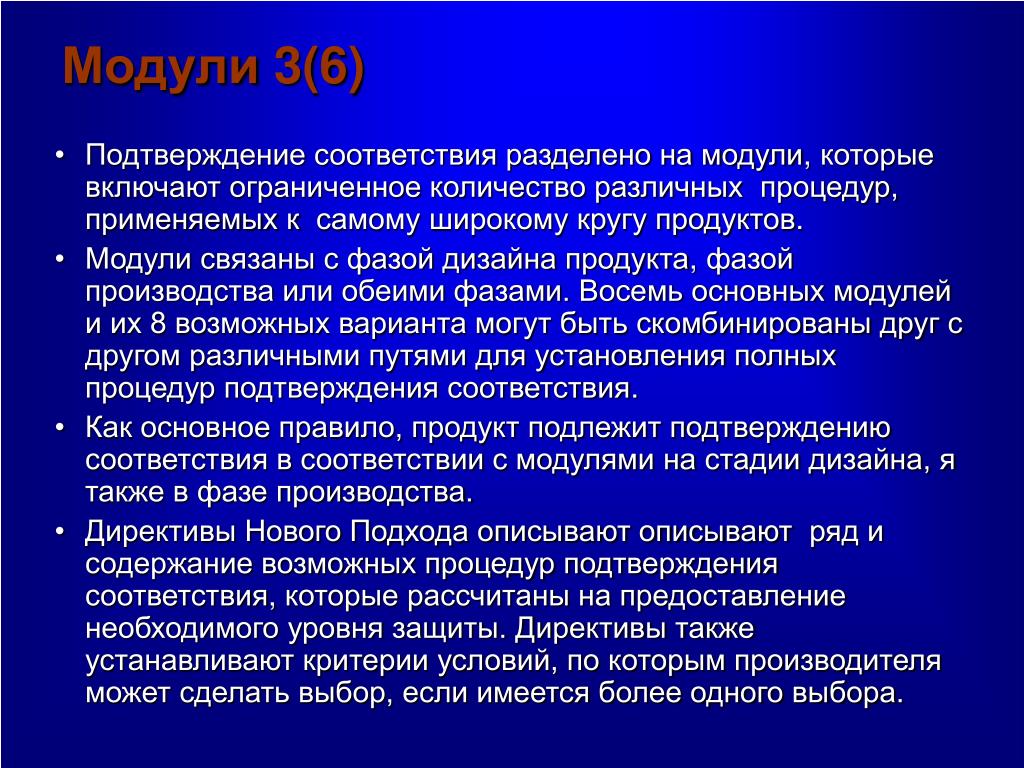 Модули 3(6)

• Подтверждение соответствия разделено на модули, которые включают ограниченное количество различных процедур, применяемых к самому широкому кругу продуктов.

• Модули связаны с фазой дизайна продукта, фазой производства или обеими фазами. Восемь основных модулей и их 8 возможных варианта могут быть скомбинированы друг с другом различными путями для установления полных процедур подтверждения соответствия.

• Как основное правило, продукт подлежит подтверждению соответствия в соответствии с модулями на стадии дизайна, я также в фазе производства.

• Директивы Нового Подхода описывают описывают ряд и содержание возможных процедур подтверждения соответствия, которые рассчитаны на предоставление необходимого уровня защиты. Директивы также устанавливают критерии условий, по которым производителя может сделать выбор, если имеется более одного выбора.